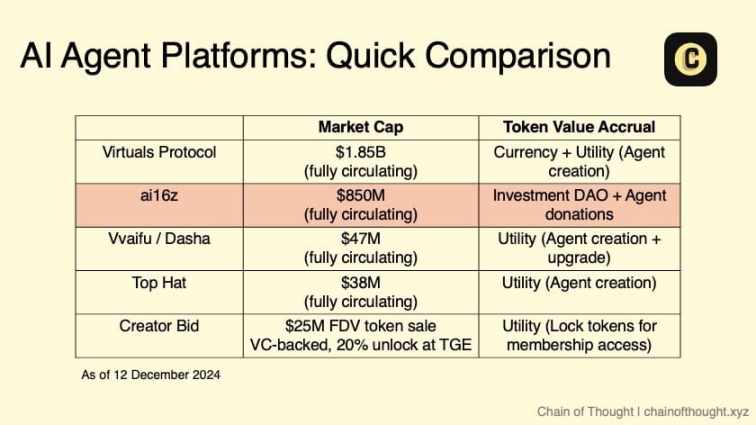 AI Agent Platforms: Quick Comparison

C

| | Market Cap | Token Value Accrual |
|---|---|---|
| Virtuals Protocol | \$1.85B (fully circulating) | Currency + Utility (Agent creation) |
| ai16z | \$850M (fully circulating) | Investment DAO + Agent donations |
| Vvaifu / Dasha | \$47M (fully circulating) | Utility (Agent creation + upgrade) |
| Top Hat | \$38M (fully circulating) | Utility (Agent creation) |
| Creator Bid | \$25M FDV token sale VC-backed, 20% unlock at TGE | Utility (Lock tokens for membership access) |

As of 12 December 2024

Chain of Thought | chainofthought.xyz